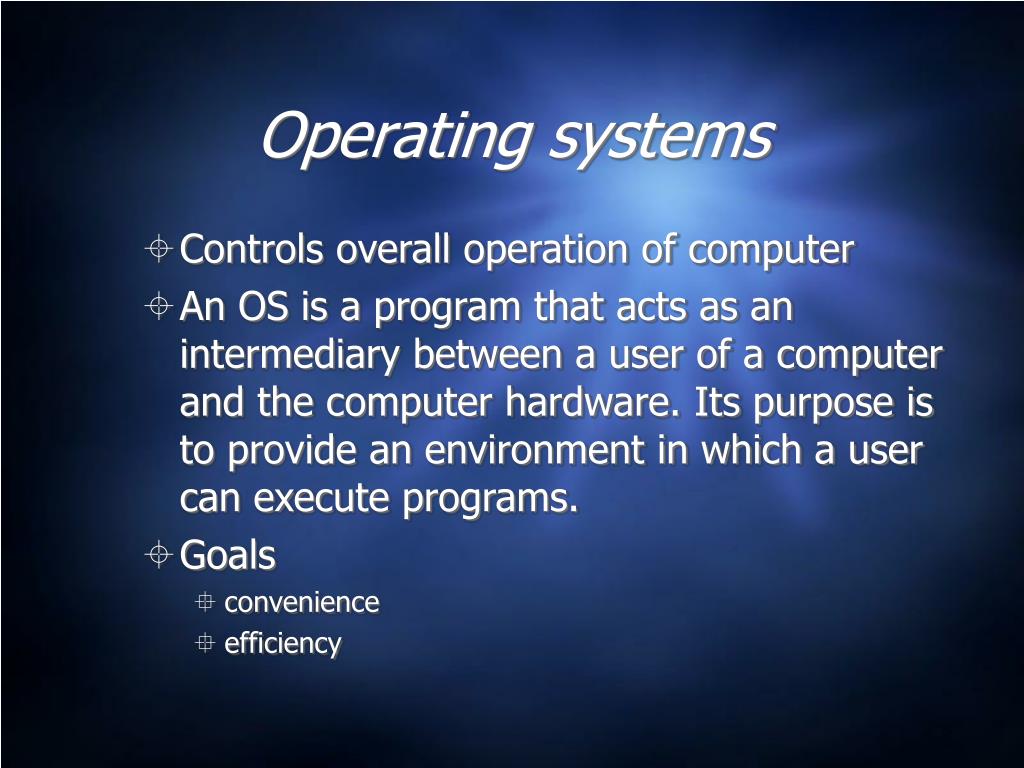 Operating systems

Controls overall operation of computer

An OS is a program that acts as an intermediary between a user of a computer and the computer hardware. Its purpose is to provide an environment in which a user can execute programs.

Goals

convenience

efficiency